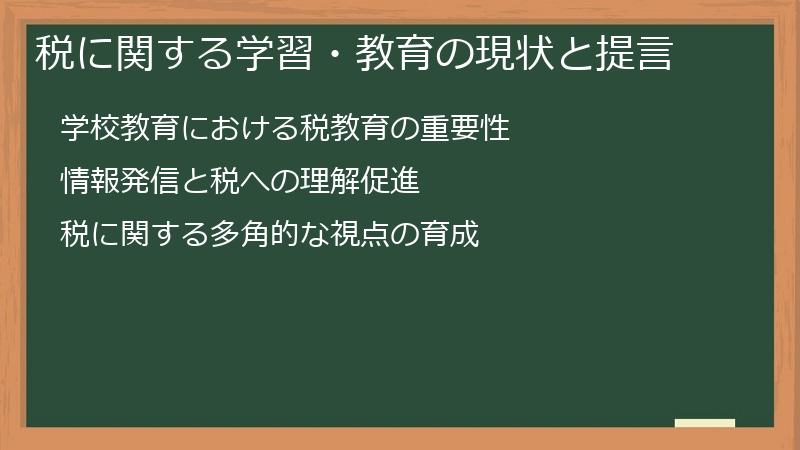 税に関する学習・教育の現状と提言

学校教育における税教育の重要性

情報発信と税への理解促進

税に関する多角的な視点の育成